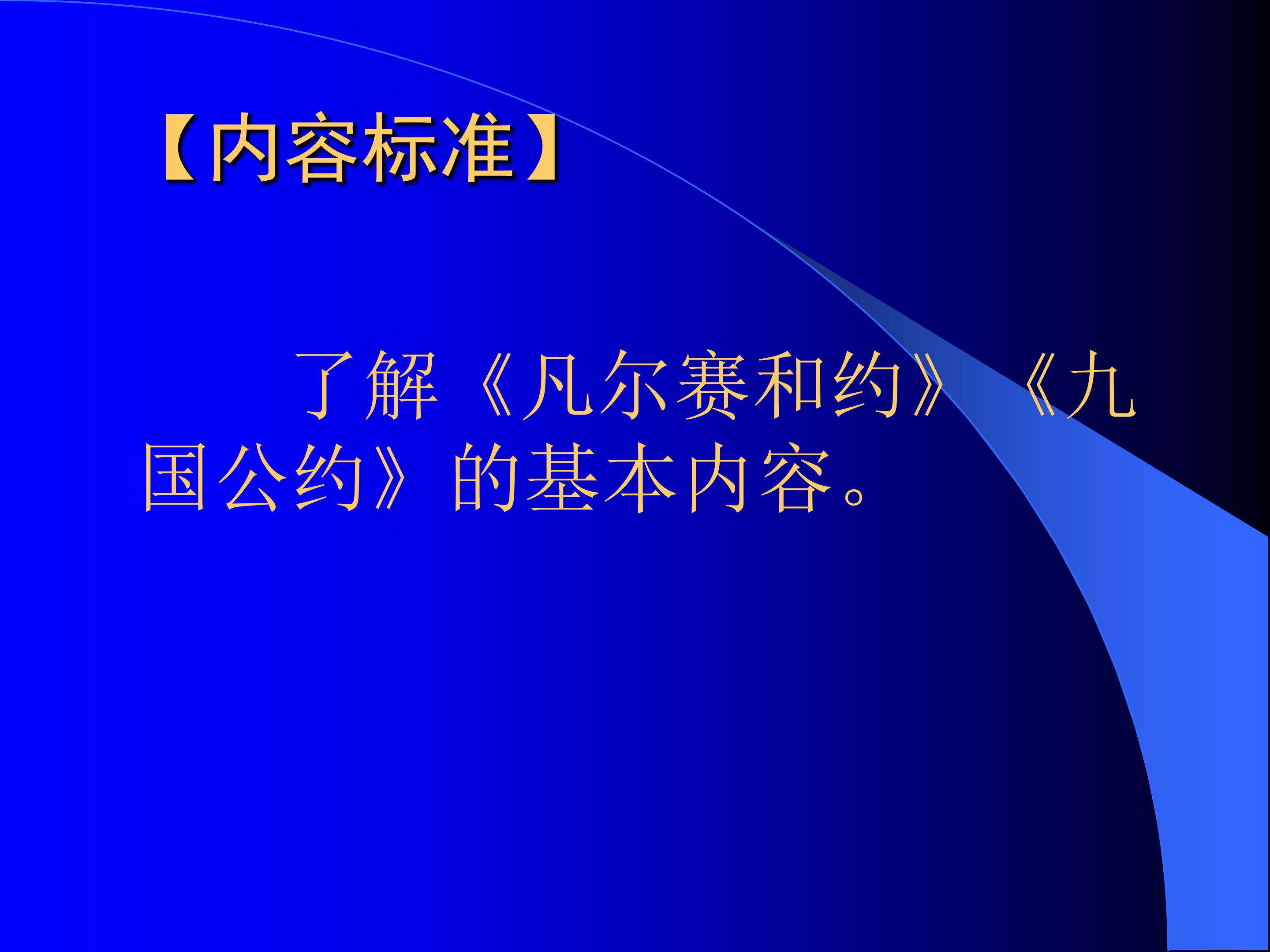 【内容标准】

了解《凡尔赛和约》《九国公约》的基本内容。